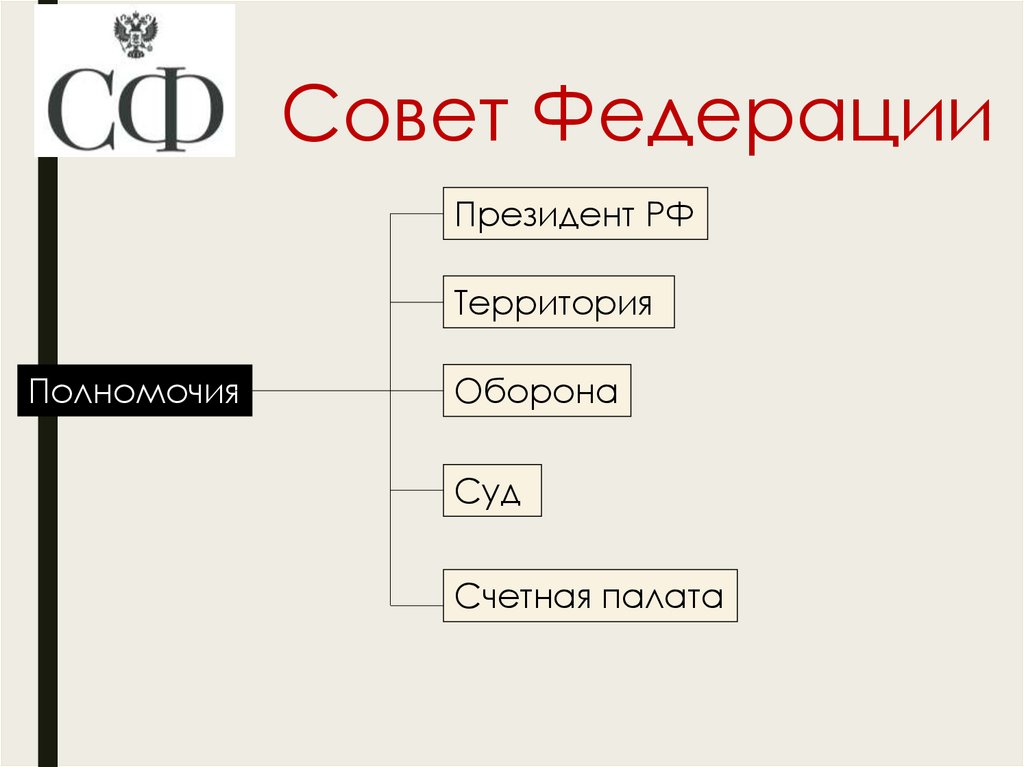 СФ

Совет Федерации

Полномочия

Президент РФ

Территория

Оборона

Суд

Счетная палата